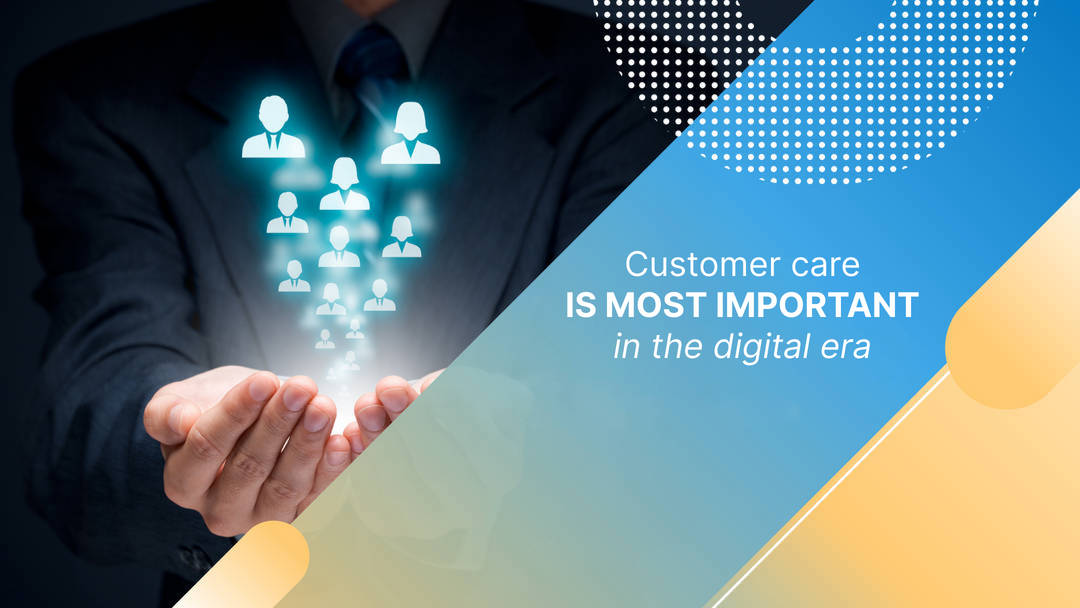 Customer care
IS MOST IMPORTANT
in the digital era